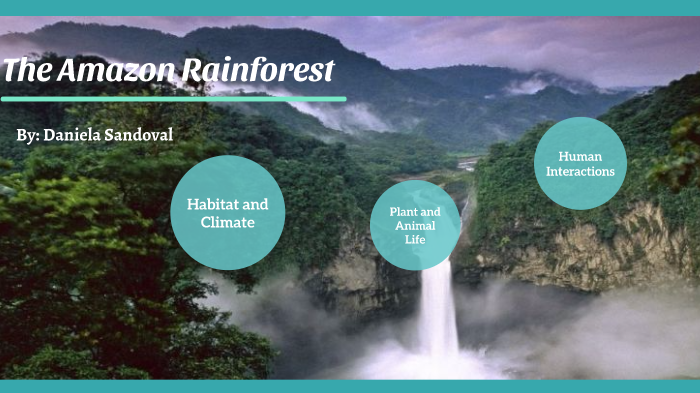 The Amazon Rainforest

By: Daniela Sandoval

Habitat and Climate

Plant and Animal Life

Human Interactions